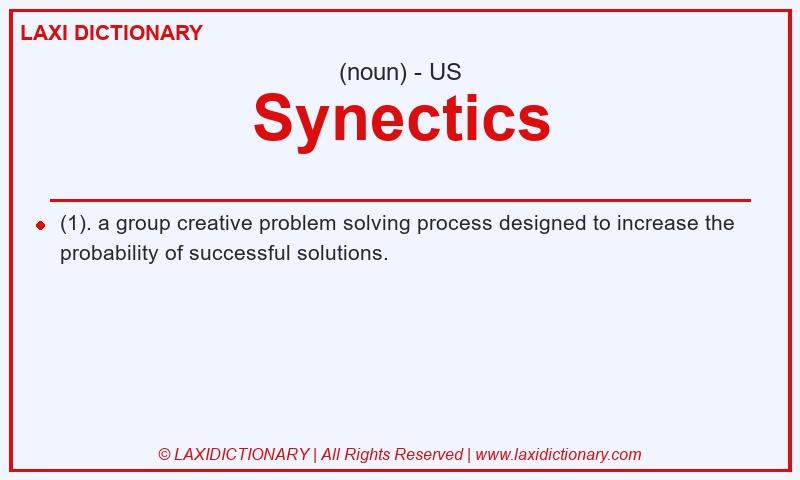 LAXI DICTIONARY

(noun) - US

Synectics

(1). a group creative problem solving process designed to increase the probability of successful solutions.

© LAXIDICTIONARY | All Rights Reserved | www.laxidictionary.com